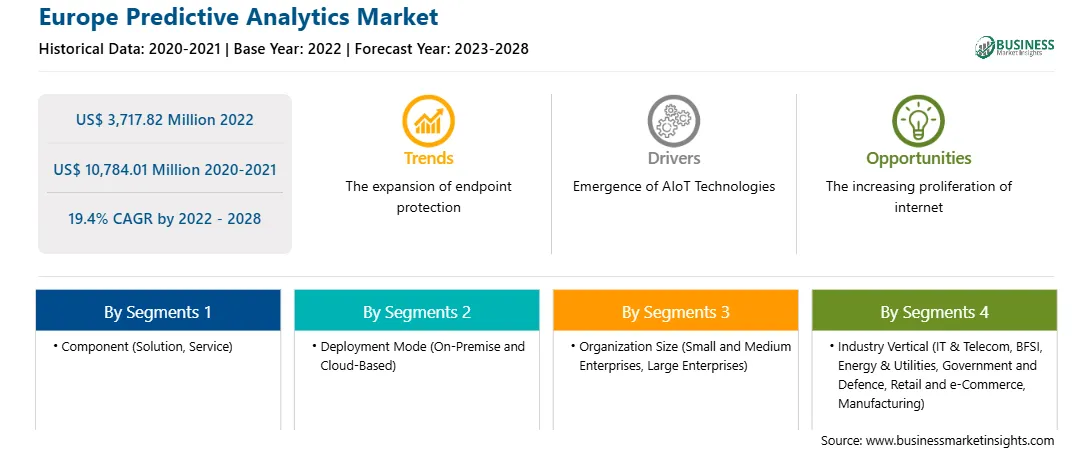 Europe Predictive Analytics Market

Historical Data: 2020-2021 | Base Year: 2022 | Forecast Year: 2023-2028

BUSINESS Market Insights

US$ 3,717.82 Million 2022

US$ 10,784.01 Million 2020-2021

19.4% CAGR by 2022 - 2028

Trends

The expansion of endpoint protection

Drivers

Emergence of AIoT Technologies

Opportunities

The increasing proliferation of internet

By Segments 1

• Component (Solution, Service)

By Segments 2

• Deployment Mode (On-Premise and Cloud-Based)

By Segments 3

• Organization Size (Small and Medium Enterprises, Large Enterprises)

By Segments 4

• Industry Vertical (IT & Telecom, BFSI, Energy & Utilities, Government and Defence, Retail and e-Commerce, Manufacturing)

Source: www.businessmarketinsights.com